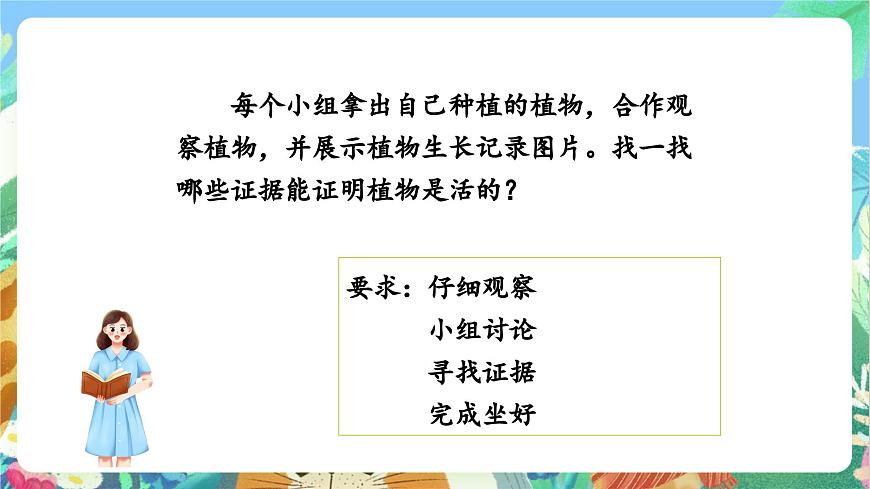 每个小组拿出自己种植的植物，合作观察植物，并展示植物生长记录图片。找一找哪些证据能证明植物是活的？

要求：仔细观察
小组讨论
寻找证据
完成坐好